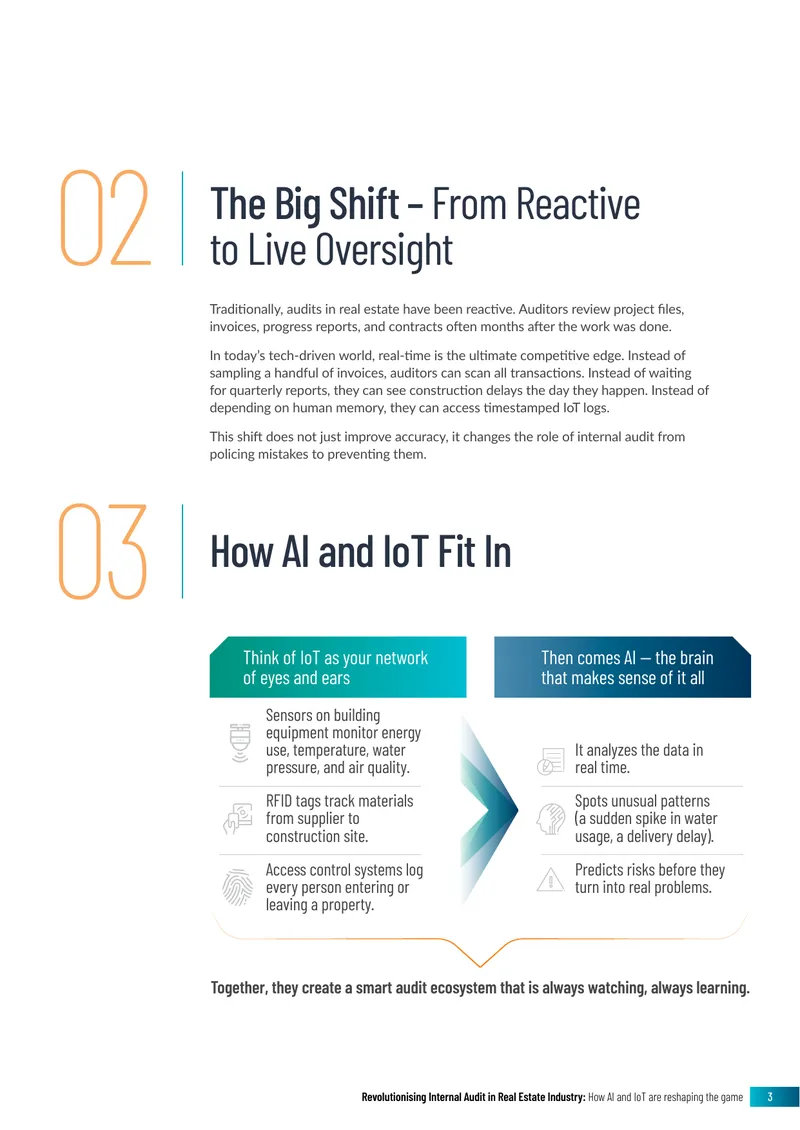 02

The Big Shift – From Reactive to Live Oversight

Traditionally, audits in real estate have been reactive. Auditors review project files, invoices, progress reports, and contracts often months after the work was done.

In today's tech-driven world, real-time is the ultimate competitive edge. Instead of sampling a handful of invoices, auditors can scan all transactions. Instead of waiting for quarterly reports, they can see construction delays the day they happen. Instead of depending on human memory, they can access timestamped IoT logs.

This shift does not just improve accuracy, it changes the role of internal audit from policing mistakes to preventing them.

03

How AI and IoT Fit In

Think of IoT as your network of eyes and ears

Sensors on building equipment monitor energy use, temperature, water pressure, and air quality.

RFID tags track materials from supplier to construction site.

Access control systems log every person entering or leaving a property.

Then comes AI — the brain that makes sense of it all

It analyzes the data in real time.

Spots unusual patterns (a sudden spike in water usage, a delivery delay).

Predicts risks before they turn into real problems.

Together, they create a smart audit ecosystem that is always watching, always learning.

Revolutionising Internal Audit in Real Estate Industry: How AI and IoT are reshaping the game 3